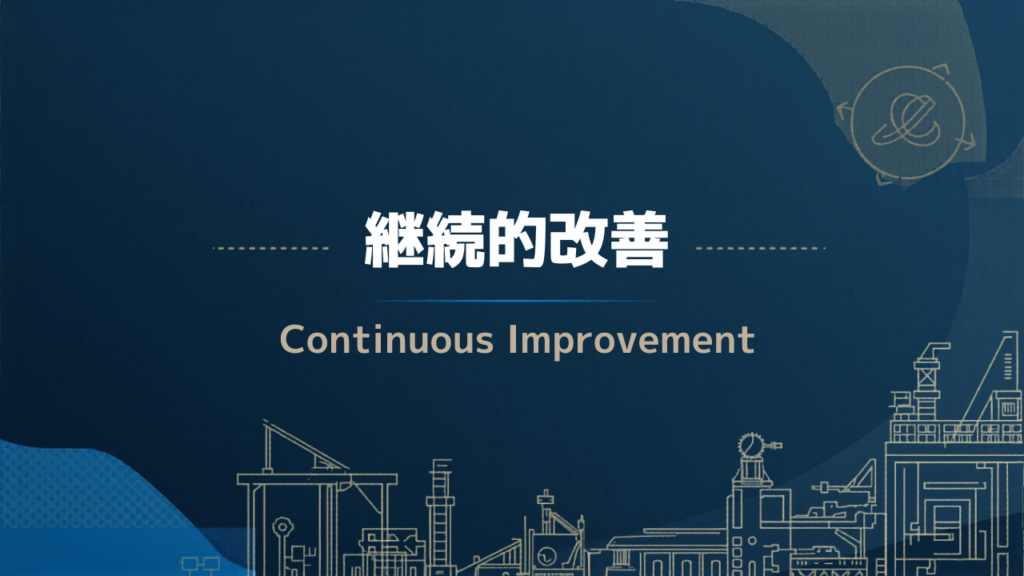 継続的改善

Continuous Improvement